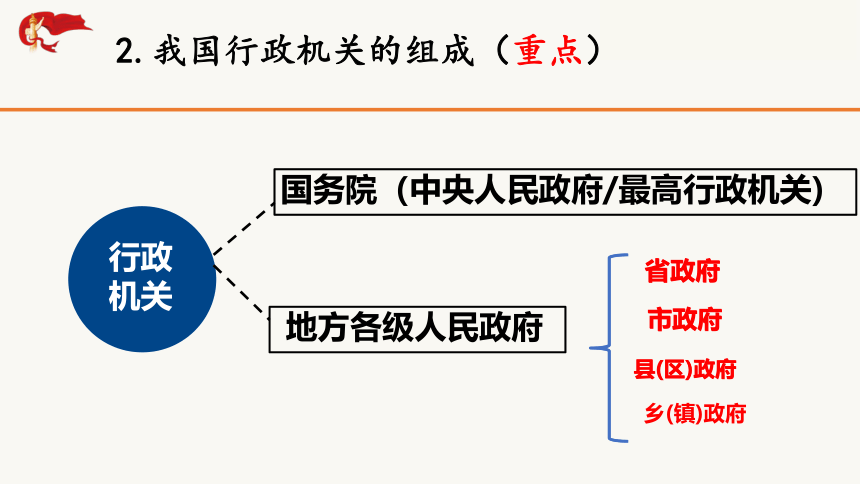 2. 我国行政机关的组成（重点）

行政机关

国务院（中央人民政府/最高行政机关）

地方各级人民政府

省政府

市政府

县(区)政府

乡(镇)政府